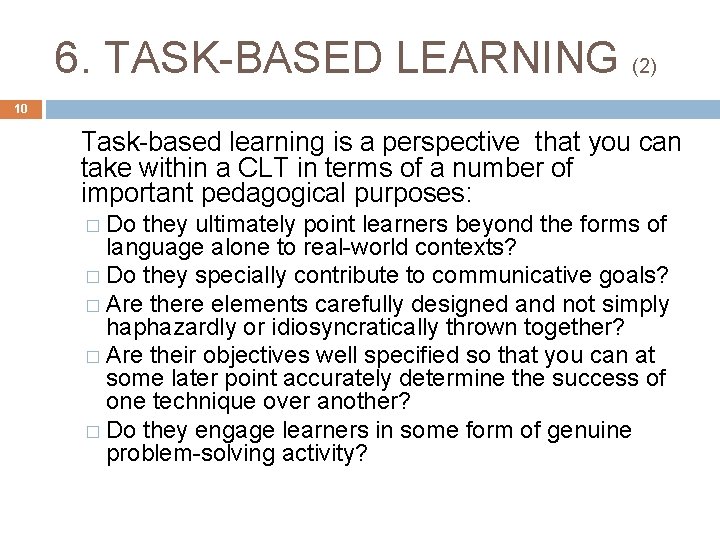 6. TASK-BASED LEARNING (2)

10

Task-based learning is a perspective that you can take within a CLT in terms of a number of important pedagogical purposes:

□ Do they ultimately point learners beyond the forms of language alone to real-world contexts?
□ Do they specially contribute to communicative goals?
□ Are there elements carefully designed and not simply haphazardly or idiosyncratically thrown together?
□ Are their objectives well specified so that you can at some later point accurately determine the success of one technique over another?
□ Do they engage learners in some form of genuine problem-solving activity?